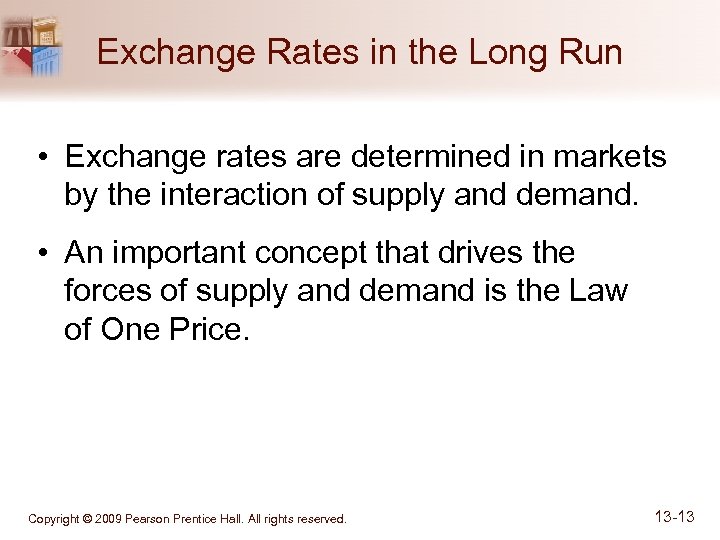 Exchange Rates in the Long Run

• Exchange rates are determined in markets by the interaction of supply and demand.

• An important concept that drives the forces of supply and demand is the Law of One Price.

Copyright © 2009 Pearson Prentice Hall. All rights reserved.

13-13